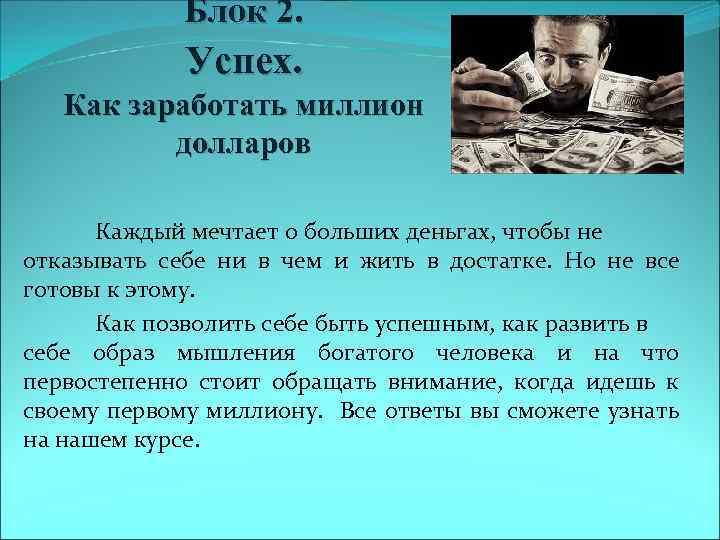 Блок 2.
Успех.
Как заработать миллион долларов

Каждый мечтает о больших деньгах, чтобы не отказывать себе ни в чем и жить в достатке. Но не все готовы к этому.

Как позволить себе быть успешным, как развить в себе образ мышления богатого человека и на что первостепенно стоит обращать внимание, когда идешь к своему первому миллиону. Все ответы вы сможете узнать на нашем курсе.